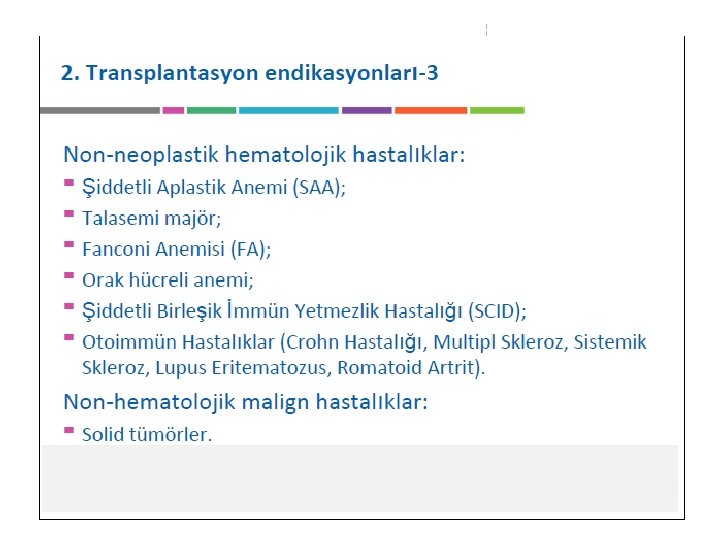 2. Transplantasyon endikasyonları-3

Non-neoplastik hematolojik hastalıklar:

- Şiddetli Aplastik Anemi (SAA);
- Talasemi majör;
- Fanconi Anemisi (FA);
- Orak hücreli anemi;
- Şiddetli Birleşik İmmün Yetmezlik Hastalığı (SCID);
- Otoimmün Hastalıklar (Crohn Hastalığı, Multipl Skleroz, Sistemik Skleroz, Lupus Eritematozus, Romatoid Artrit).

Non-hematolojik malign hastalıklar:

- Solid tümörler.